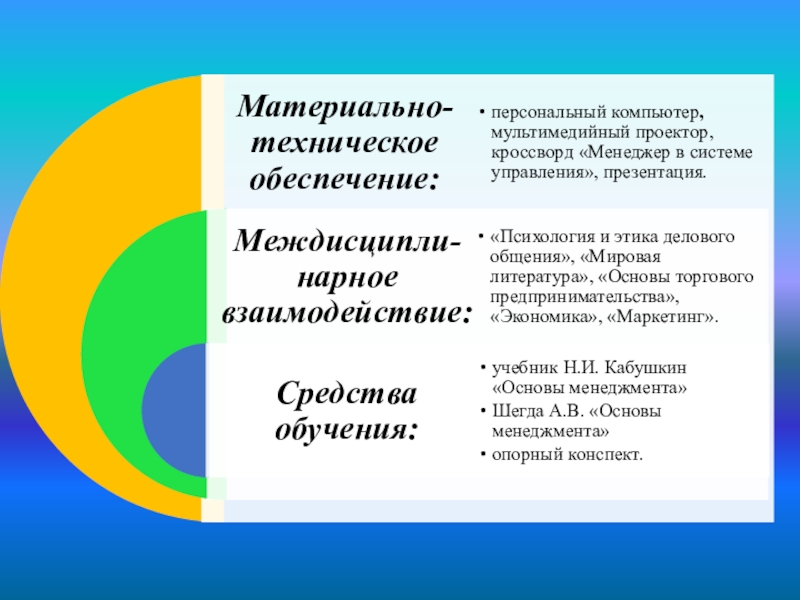 Материально-техническое обеспечение:

• персональный компьютер, мультимедийный проектор, кроссворд «Менеджер в системе управления», презентация.

Междисциплинарное взаимодействие:

• «Психология и этика делового общения», «Мировая литература», «Основы торгового предпринимательства», «Экономика», «Маркетинг».

Средства обучения:

• учебник Н.И. Кабушкин «Основы менеджмента»
• Шегда А.В. «Основы менеджмента»
• опорный конспект.